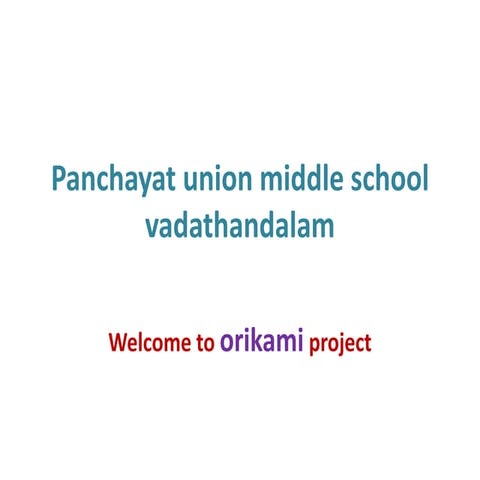 Panchayat union middle school vadathandalam

Welcome to orikami project